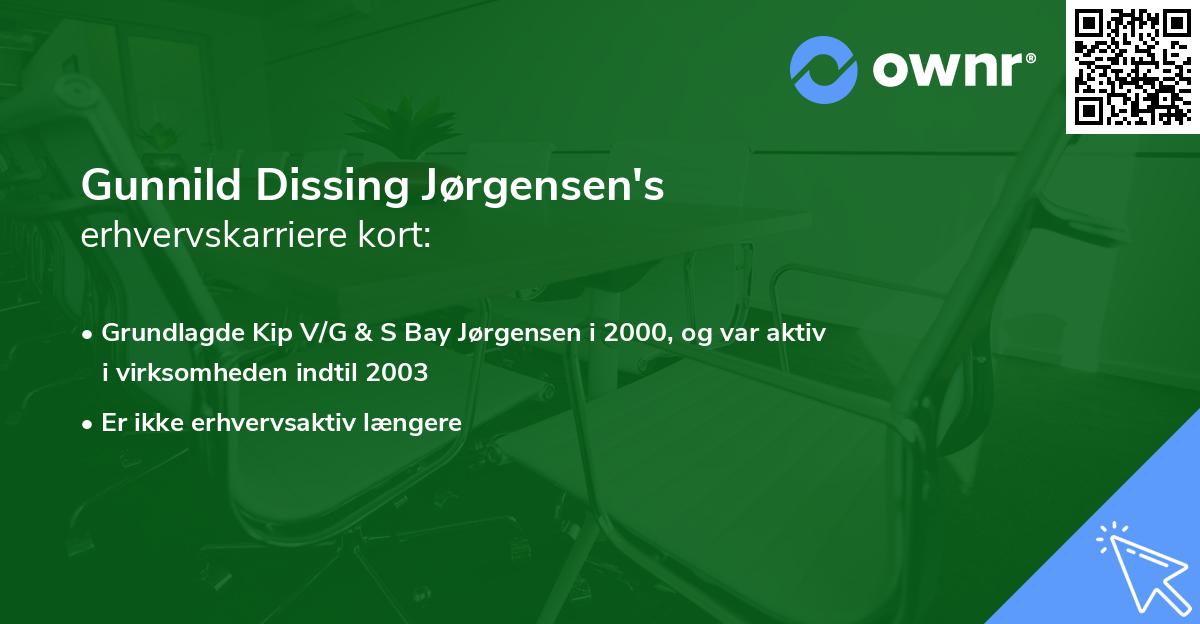 ownr®

Gunnild Dissing Jørgensen's
erhvervskarriere kort:

• Grundlagde Kip V/G & S Bay Jørgensen i 2000, og var aktiv i virksomheden indtil 2003
• Er ikke erhvervsaktiv længere